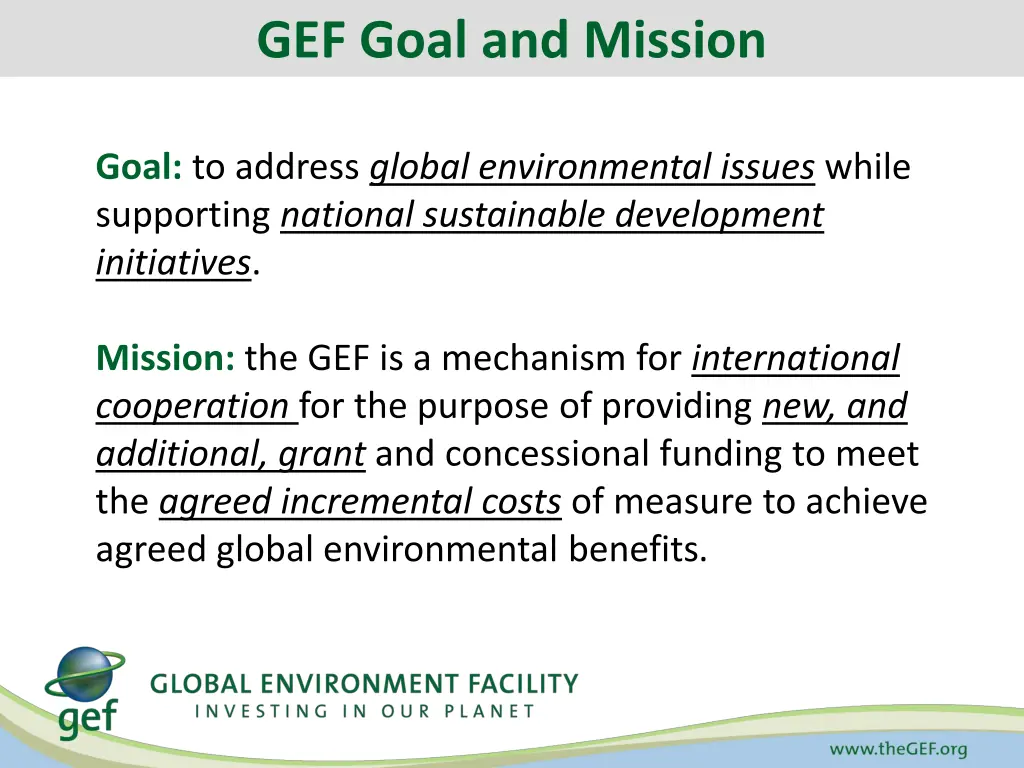 GEF Goal and Mission

Goal: to address global environmental issues while supporting national sustainable development initiatives.

Mission: the GEF is a mechanism for international cooperation for the purpose of providing new, and additional, grant and concessional funding to meet the agreed incremental costs of measure to achieve agreed global environmental benefits.

gef

GLOBAL ENVIRONMENT FACILITY
INVESTING IN OUR PLANET

www.theGEF.org